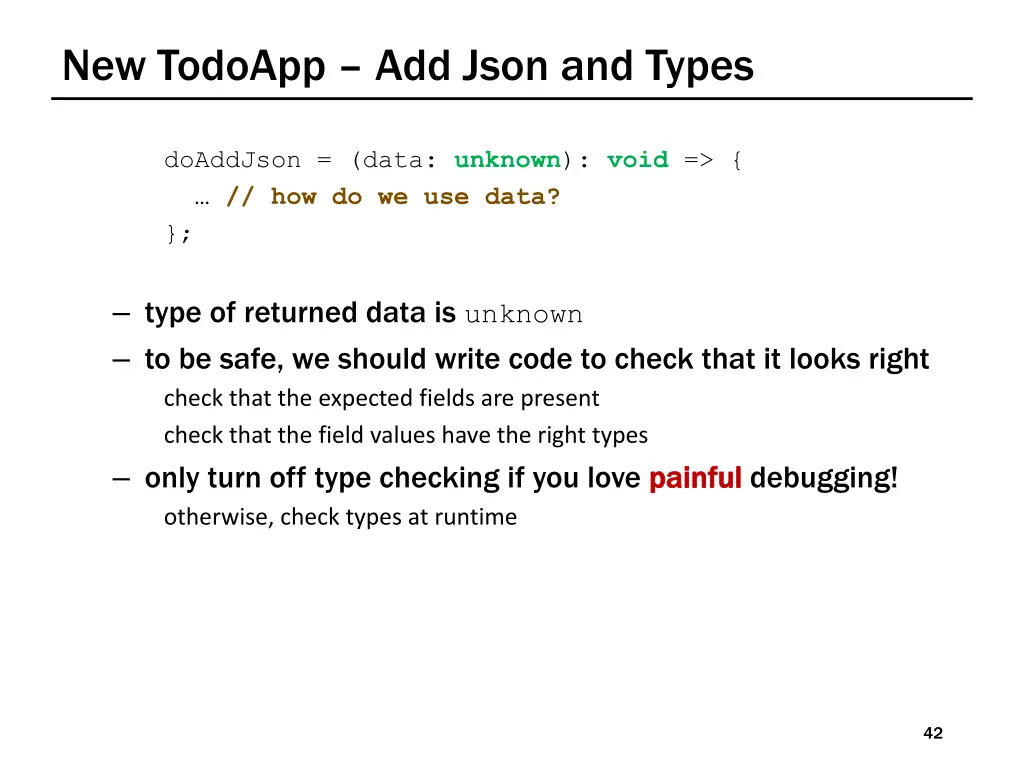 New TodoApp – Add Json and Types

doAddJson = (data: unknown): void => {
  … // how do we use data?
};

– type of returned data is unknown

– to be safe, we should write code to check that it looks right

check that the expected fields are present

check that the field values have the right types

– only turn off type checking if you love painful debugging!

otherwise, check types at runtime

42